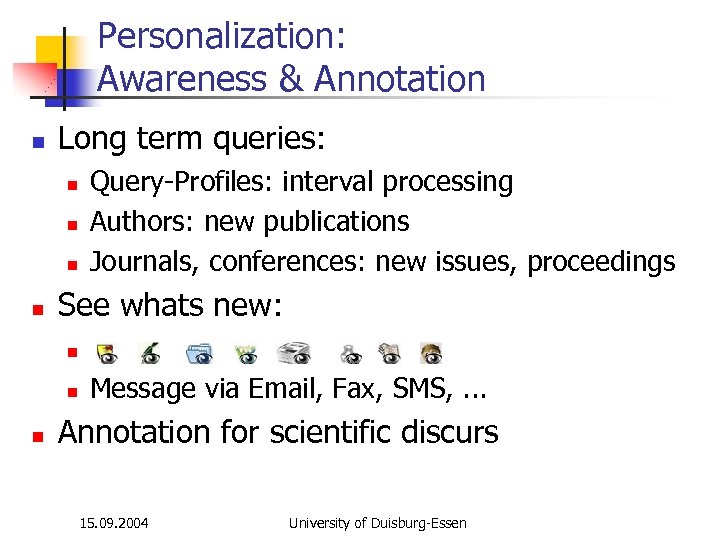 Personalization:
Awareness & Annotation

Long term queries:

Query-Profiles: interval processing

Authors: new publications

Journals, conferences: new issues, proceedings

See whats new:

Message via Email, Fax, SMS, ...

Annotation for scientific discurs

15.09.2004

University of Duisburg-Essen